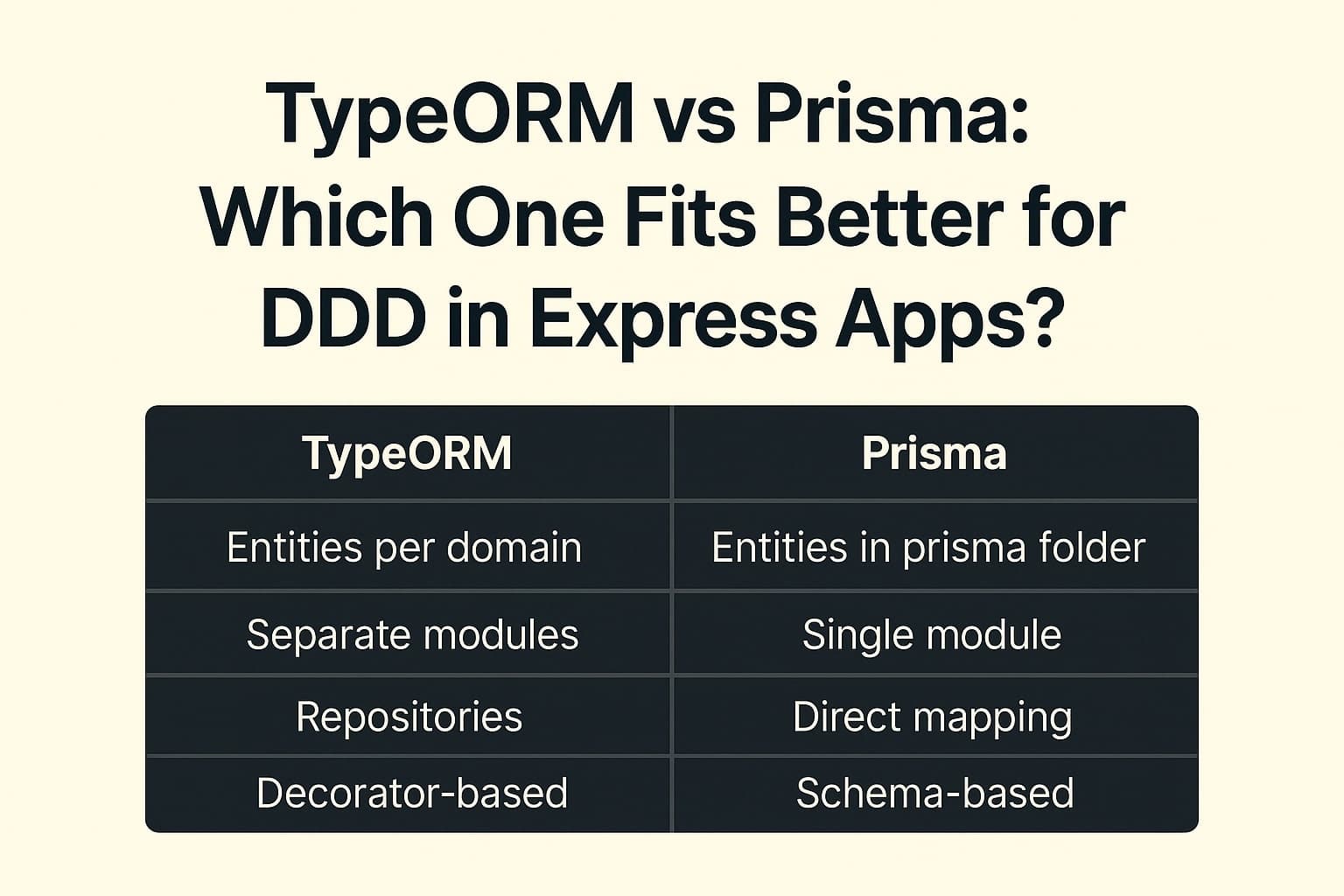 TypeORM vs Prisma: Which One Fits Better for DDD in Express Apps?

| TypeORM | Prisma |
|---|---|
| Entities per domain | Entities in prisma folder |
| Separate modules | Single module |
| Repositories | Direct mapping |
| Decorator-based | Schema-based |